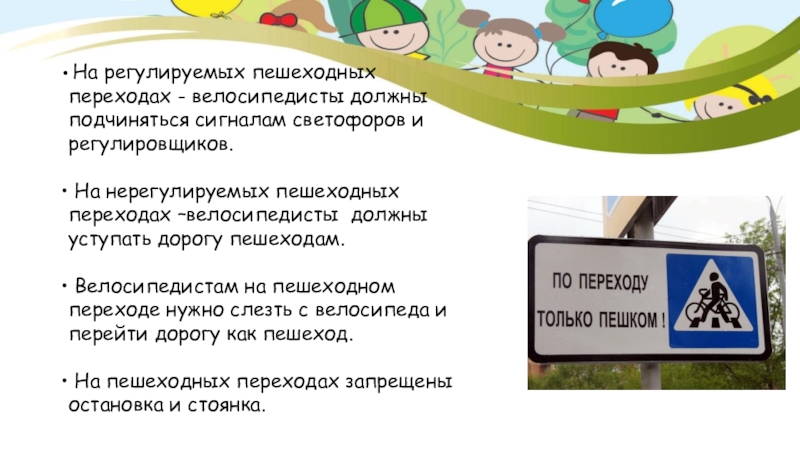 • На регулируемых пешеходных переходах - велосипедисты должны подчиняться сигналам светофоров и регулировщиков.

• На нерегулируемых пешеходных переходах –велосипедисты должны уступать дорогу пешеходам.

• Велосипедистам на пешеходном переходе нужно слезть с велосипеда и перейти дорогу как пешеход.

• На пешеходных переходах запрещены остановка и стоянка.

ПО ПЕРЕХОДУ
ТОЛЬКО ПЕШКОМ !